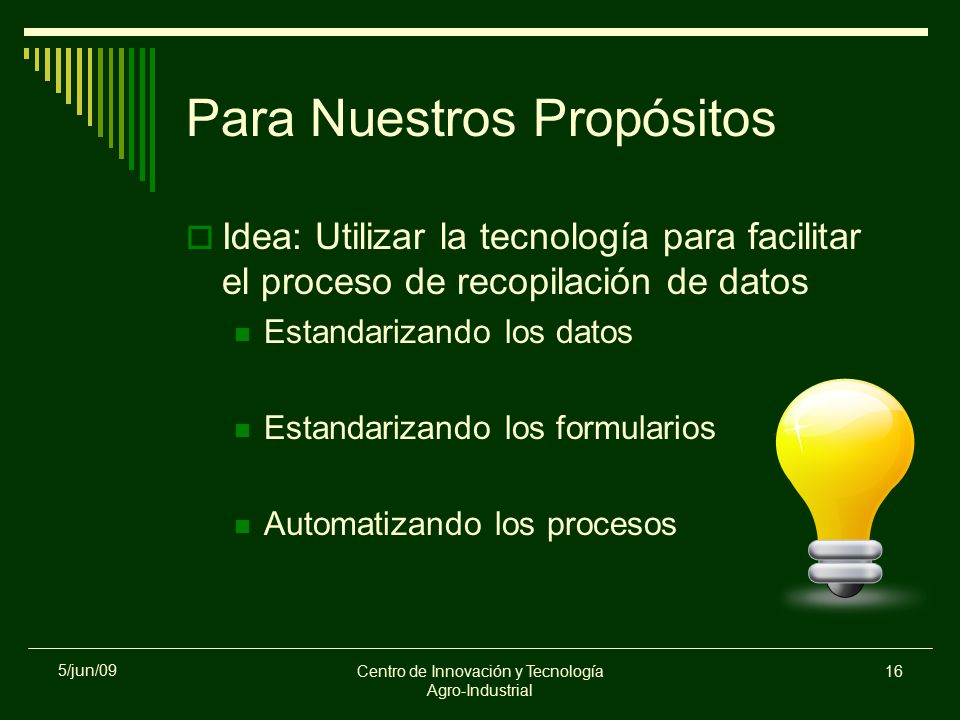 Para Nuestros Propósitos

Idea: Utilizar la tecnología para facilitar el proceso de recopilación de datos

Estandarizando los datos

Estandarizando los formularios

Automatizando los procesos

5/jun/09

Centro de Innovación y Tecnología Agro-Industrial

16